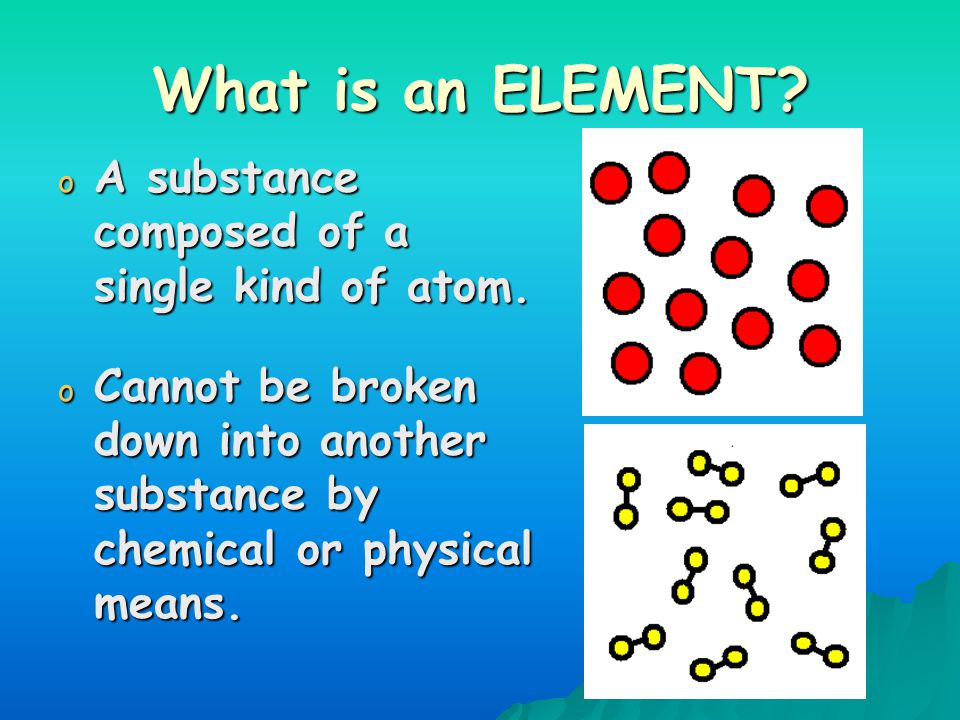 What is an ELEMENT?

o A substance composed of a single kind of atom.

o Cannot be broken down into another substance by chemical or physical means.